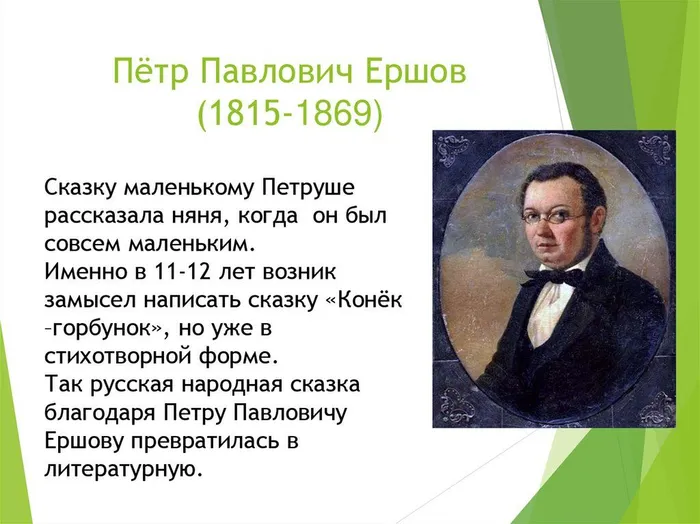 Пётр Павлович Ершов
(1815-1869)

Сказку маленькому Петруше рассказала няня, когда он был совсем маленьким.
Именно в 11-12 лет возник замысел написать сказку «Конёк –горбунок», но уже в стихотворной форме.
Так русская народная сказка благодаря Петру Павловичу Ершову превратилась в литературную.